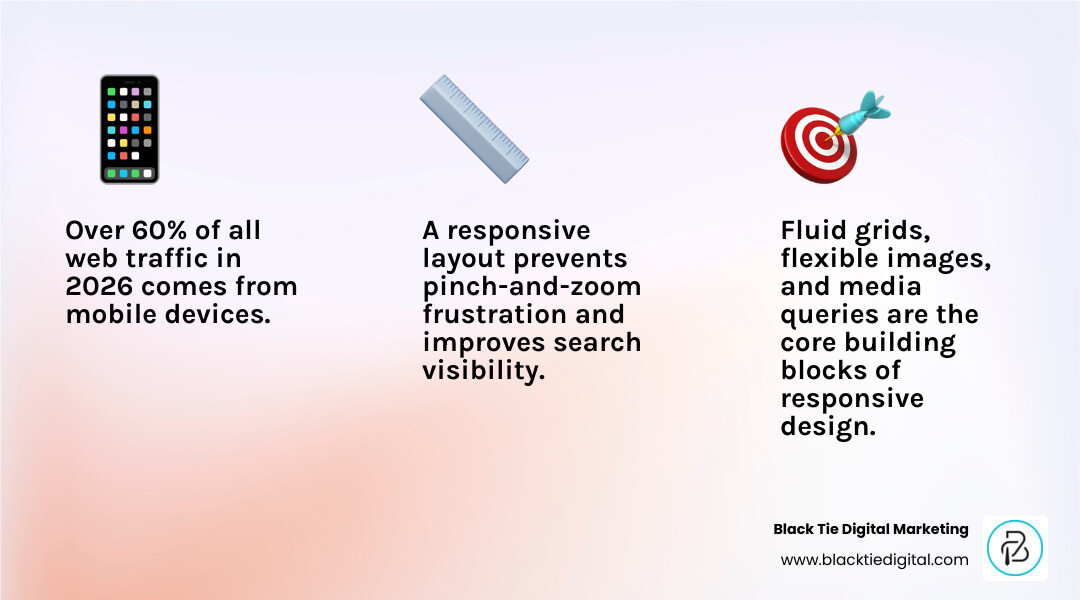 Over 60% of all web traffic in 2026 comes from mobile devices.

A responsive layout prevents pinch-and-zoom frustration and improves search visibility.

Fluid grids, flexible images, and media queries are the core building blocks of responsive design.

Black Tie Digital Marketing
www.blacktiedigital.com